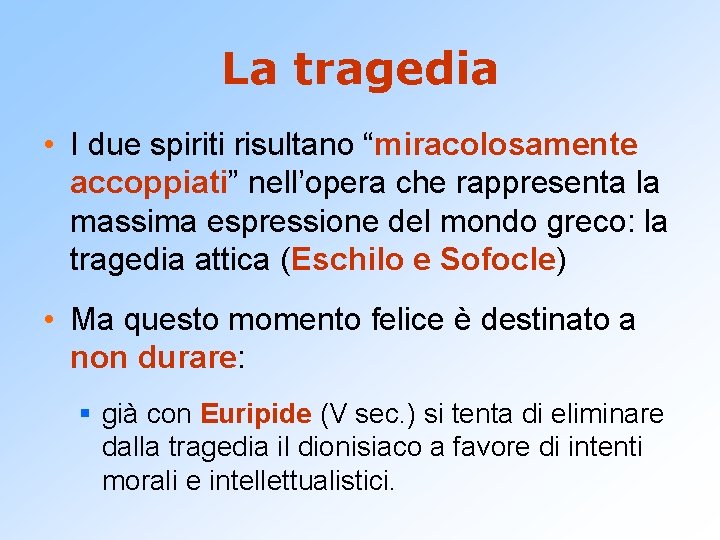 La tragedia

• I due spiriti risultano “miracolosamente accoppiati” nell’opera che rappresenta la massima espressione del mondo greco: la tragedia attica (Eschilo e Sofocle)

• Ma questo momento felice è destinato a non durare:

▪ già con Euripide (V sec.) si tenta di eliminare dalla tragedia il dionisiaco a favore di intenti morali e intellettualistici.